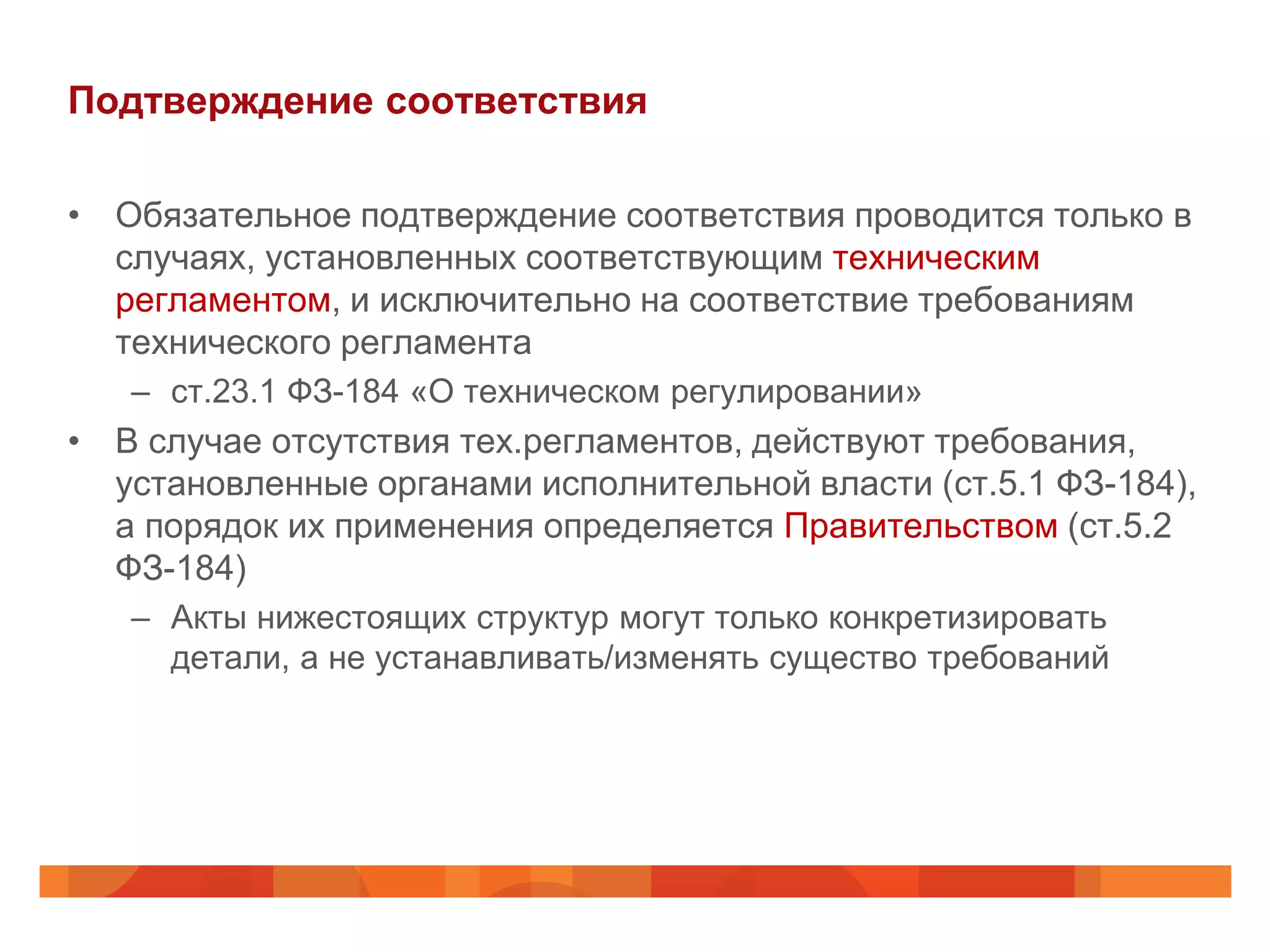 Подтверждение соответствия

• Обязательное подтверждение соответствия проводится только в случаях, установленных соответствующим техническим регламентом, и исключительно на соответствие требованиям технического регламента

– ст.23.1 ФЗ-184 «О техническом регулировании»

• В случае отсутствия тех.регламентов, действуют требования, установленные органами исполнительной власти (ст.5.1 ФЗ-184), а порядок их применения определяется Правительством (ст.5.2 ФЗ-184)

– Акты нижестоящих структур могут только конкретизировать детали, а не устанавливать/изменять существо требований